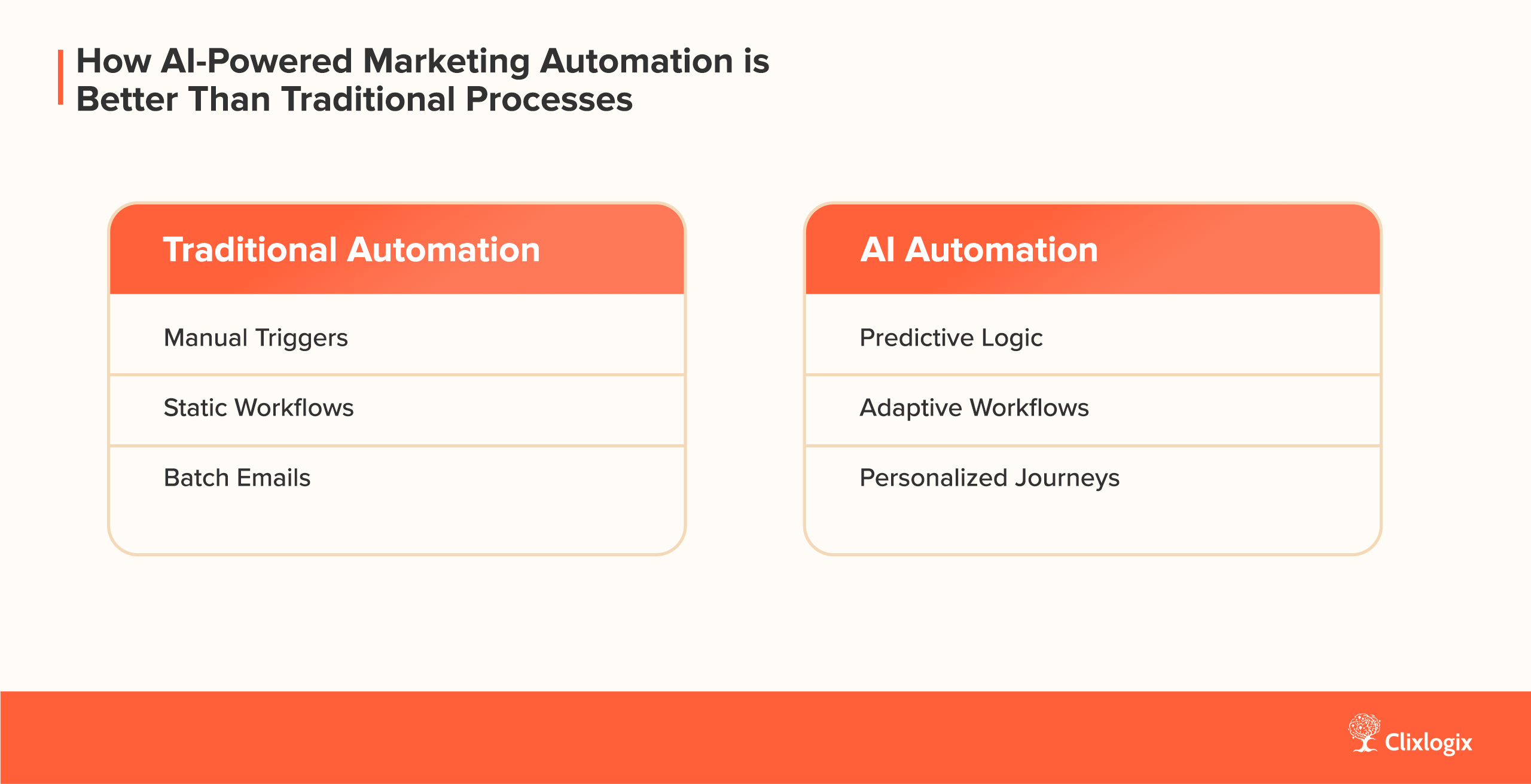 How AI-Powered Marketing Automation is Better Than Traditional Processes

Traditional Automation

Manual Triggers

Static Workflows

Batch Emails

AI Automation

Predictive Logic

Adaptive Workflows

Personalized Journeys

Clixlogix